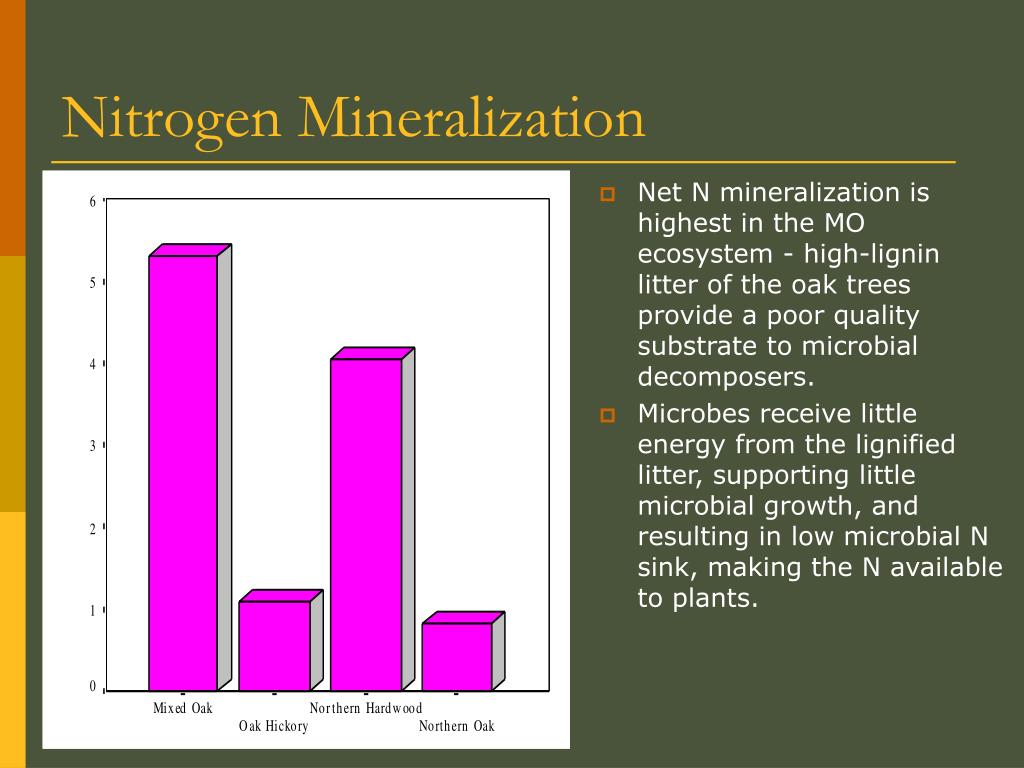 Nitrogen Mineralization

6
5
4
3
2
1
0

Mixed Oak
Oak Hickory
Northern Hardwood
Northern Oak

Net N mineralization is highest in the MO ecosystem - high-lignin litter of the oak trees provide a poor quality substrate to microbial decomposers.

Microbes receive little energy from the lignified litter, supporting little microbial growth, and resulting in low microbial N sink, making the N available to plants.